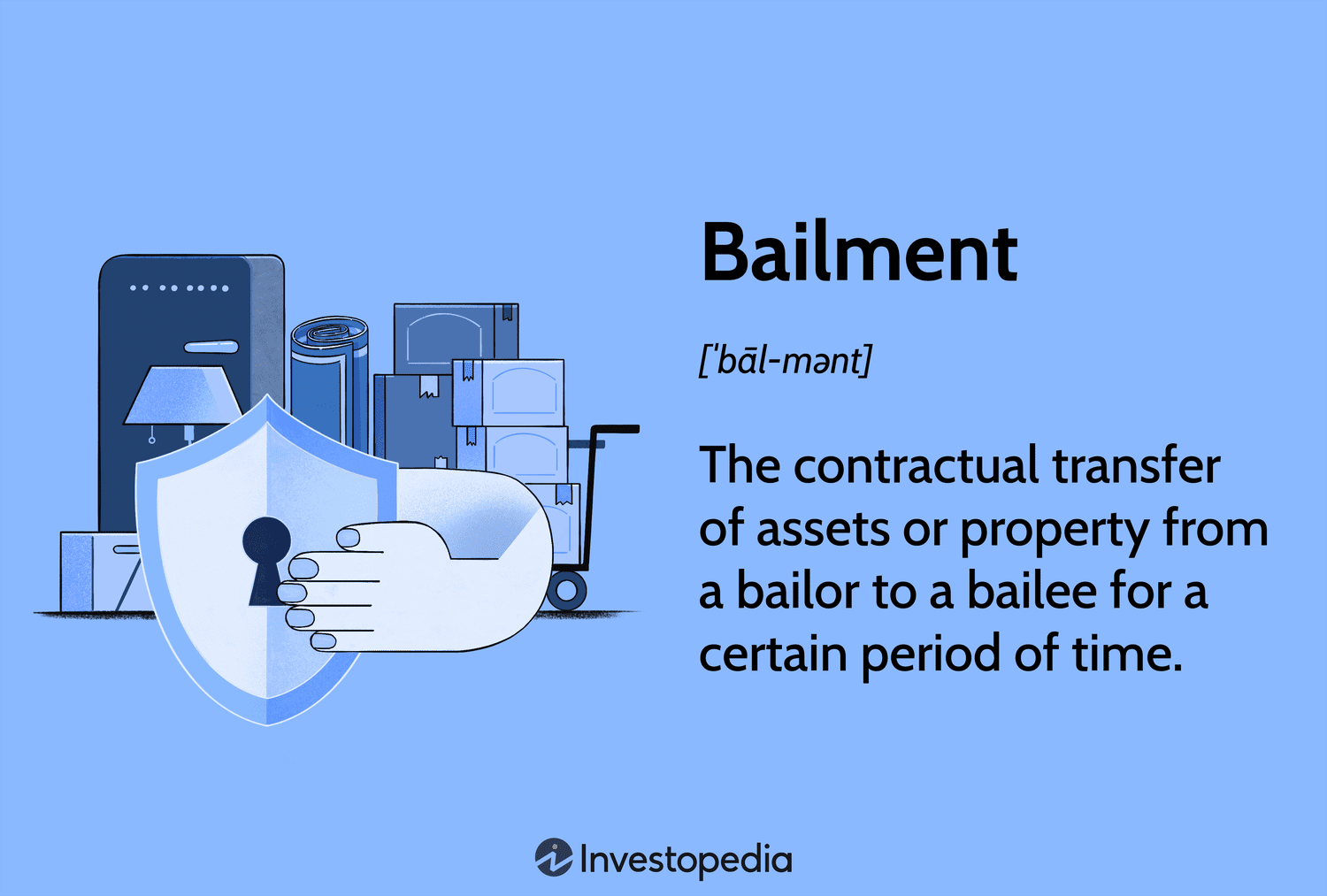 Bailment

[ˈbāl-mənt]

The contractual transfer of assets or property from a bailor to a bailee for a certain period of time.

Investopedia